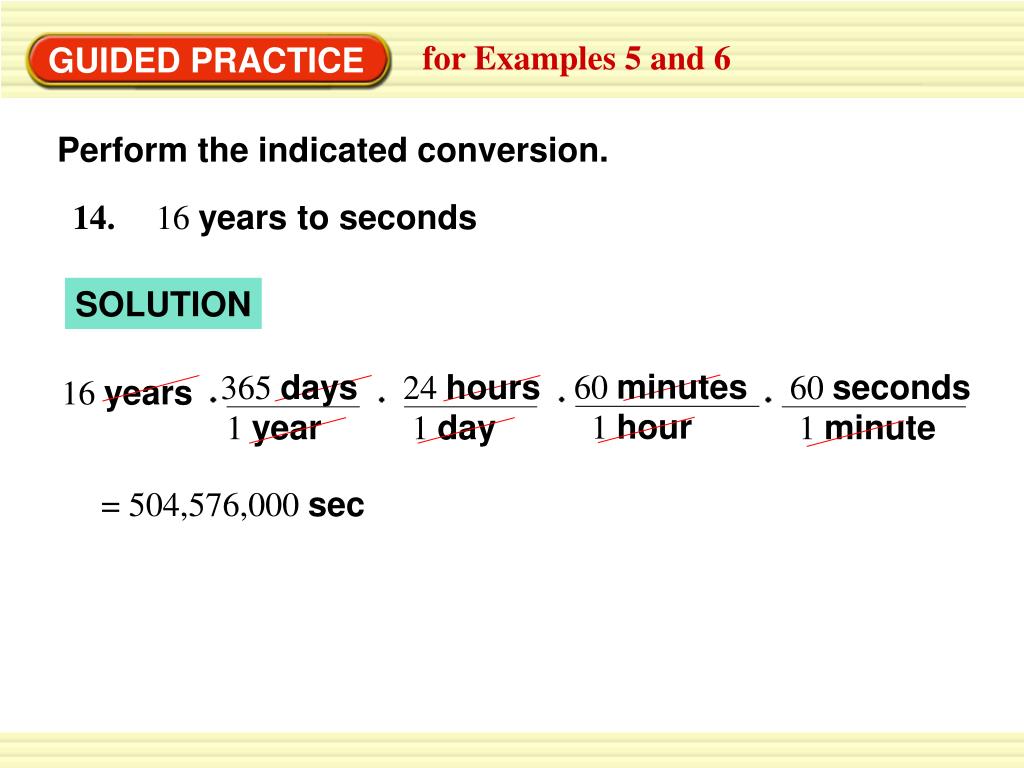 GUIDED PRACTICE for Examples 5 and 6

Perform the indicated conversion.

14. 16 years to seconds

SOLUTION

$16 \text{ years} \cdot \frac{365 \text{ days}}{1 \text{ year}} \cdot \frac{24 \text{ hours}}{1 \text{ day}} \cdot \frac{60 \text{ minutes}}{1 \text{ hour}} \cdot \frac{60 \text{ seconds}}{1 \text{ minute}}$

$= 504{,}576{,}000$ sec